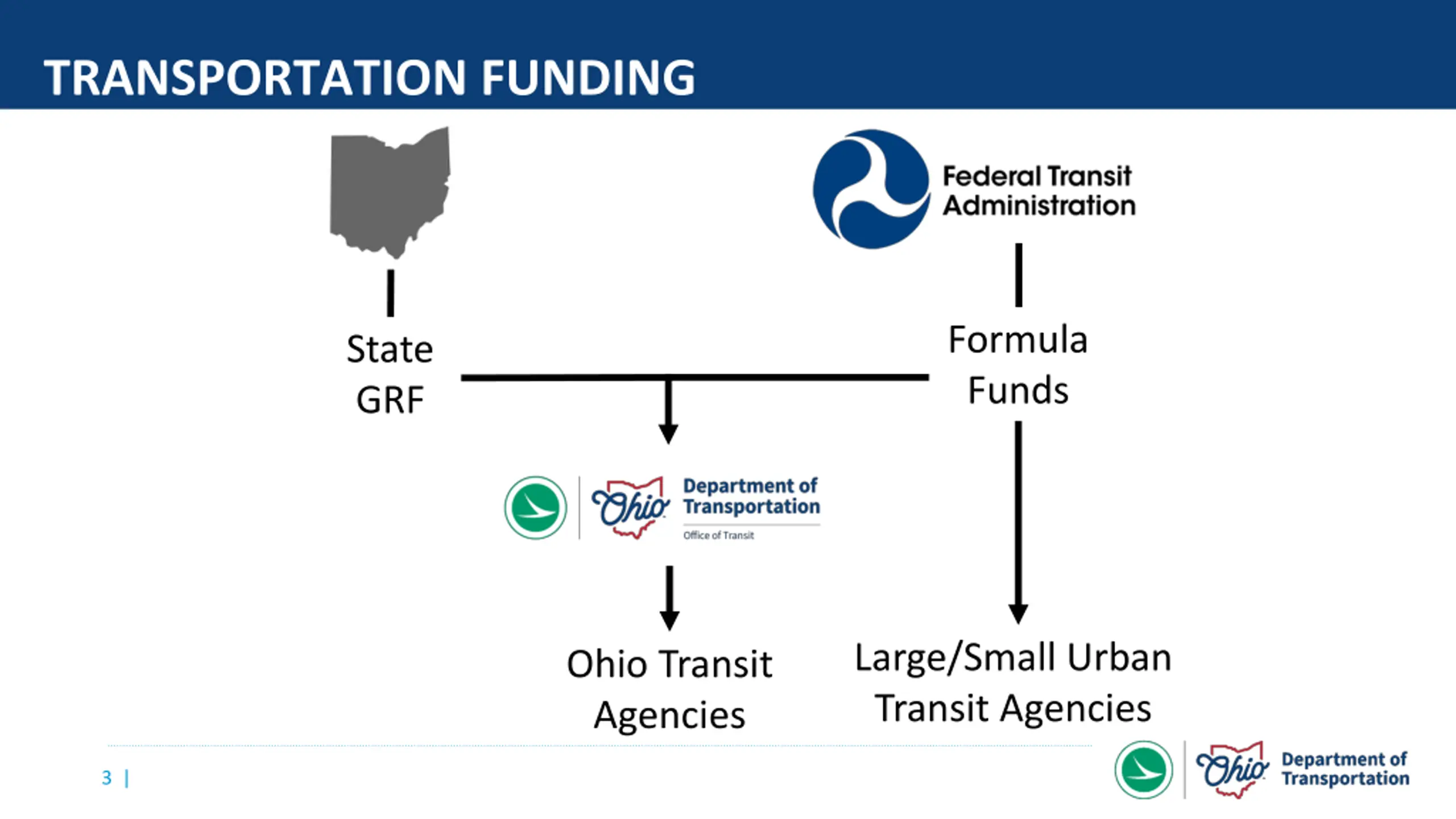 TRANSPORTATION FUNDING

Federal Transit Administration

State GRF

Formula Funds

Ohio Department of Transportation

Office of Transit

Ohio Transit Agencies

Large/Small Urban Transit Agencies

3 |

Ohio Department of Transportation